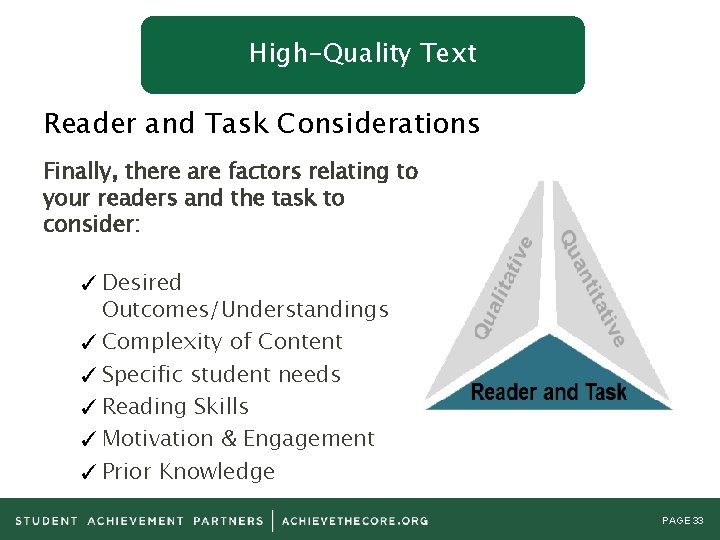 High-Quality Text

Reader and Task Considerations

Finally, there are factors relating to your readers and the task to consider:

✓ Desired Outcomes/Understandings
✓ Complexity of Content
✓ Specific student needs
✓ Reading Skills
✓ Motivation & Engagement
✓ Prior Knowledge

Qualitative
Quantitative
Reader and Task

STUDENT ACHIEVEMENT PARTNERS | ACHIEVETHECORE.ORG

PAGE 33